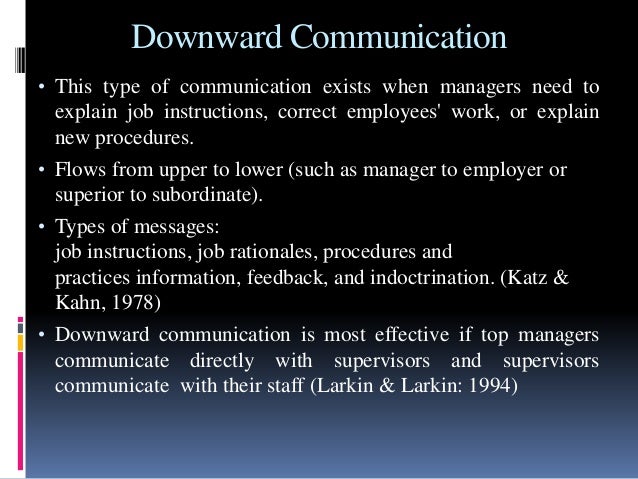 Downward Communication

• This type of communication exists when managers need to explain job instructions, correct employees' work, or explain new procedures.

• Flows from upper to lower (such as manager to employer or superior to subordinate).

• Types of messages:
job instructions, job rationales, procedures and practices information, feedback, and indoctrination. (Katz & Kahn, 1978)

• Downward communication is most effective if top managers communicate directly with supervisors and supervisors communicate with their staff (Larkin & Larkin: 1994)